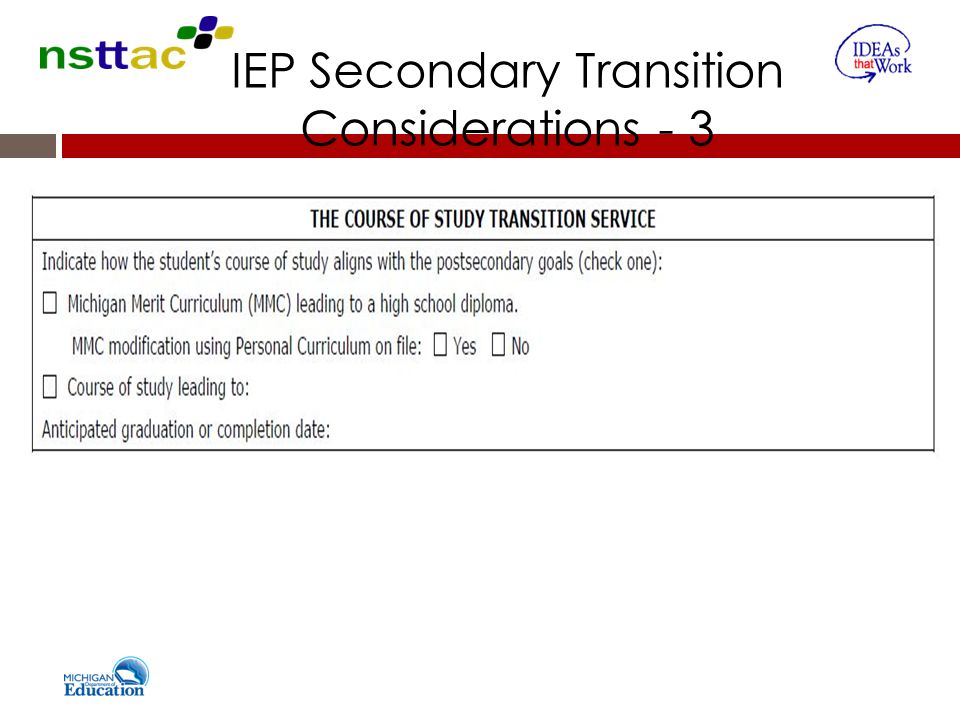 nsttac

IEP Secondary Transition Considerations - 3

IDEAs that Work

THE COURSE OF STUDY TRANSITION SERVICE

Indicate how the student's course of study aligns with the postsecondary goals (check one):

☐ Michigan Merit Curriculum (MMC) leading to a high school diploma.

MMC modification using Personal Curriculum on file: ☐ Yes ☐ No

☐ Course of study leading to:

Anticipated graduation or completion date:

MICHIGAN Department of Education